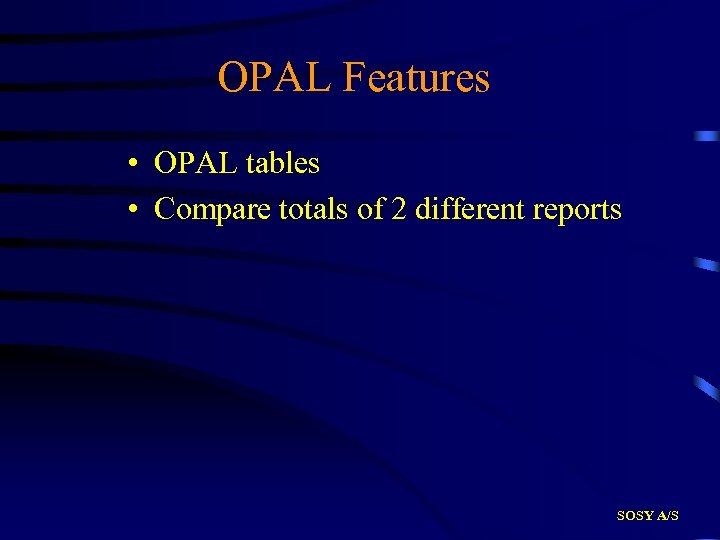 OPAL Features

• OPAL tables
• Compare totals of 2 different reports

SOSY A/S